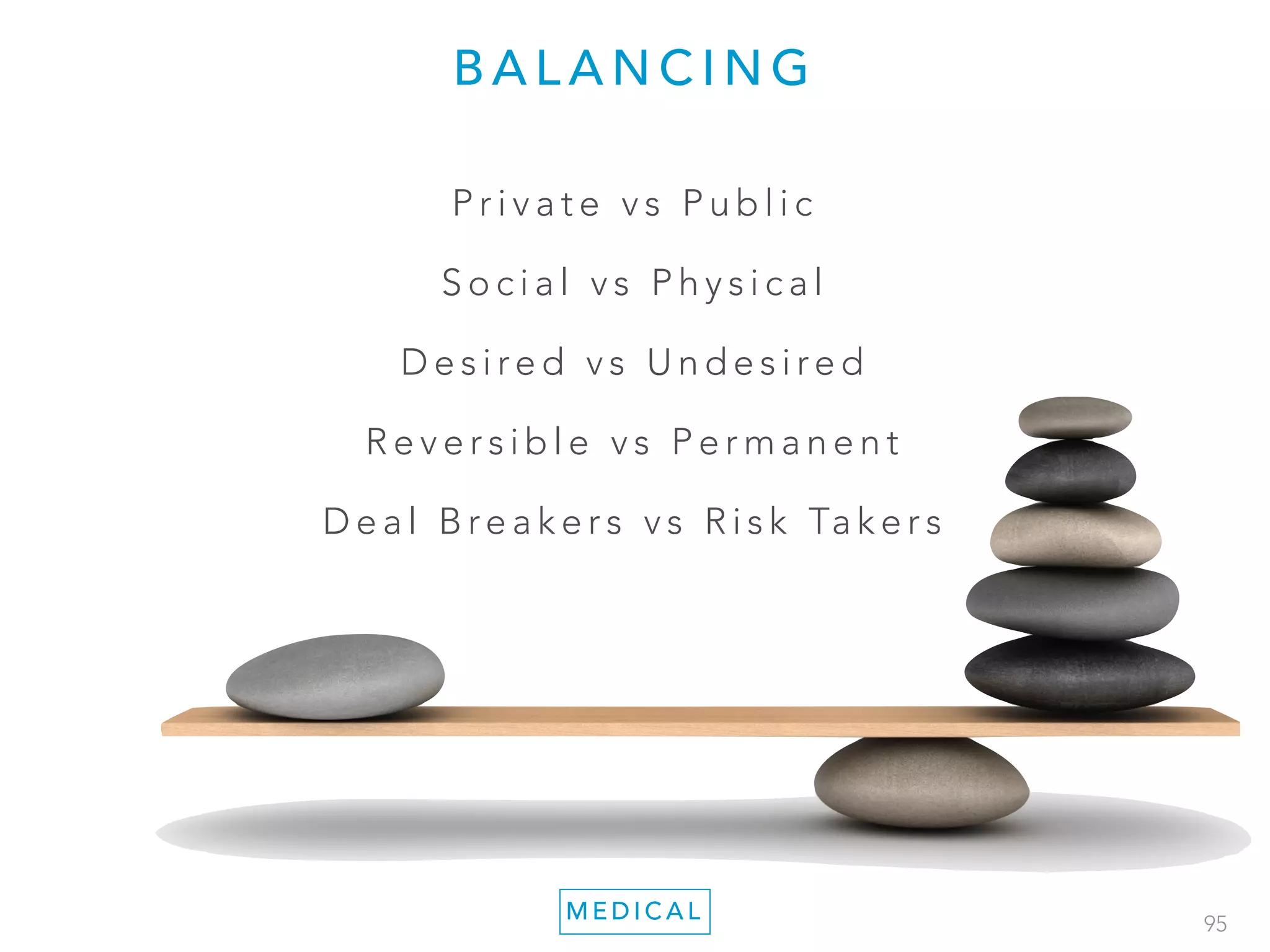 BALANCING

Private vs Public

Social vs Physical

Desired vs Undesired

Reversible vs Permanent

Deal Breakers vs Risk Takers

MEDICAL

95